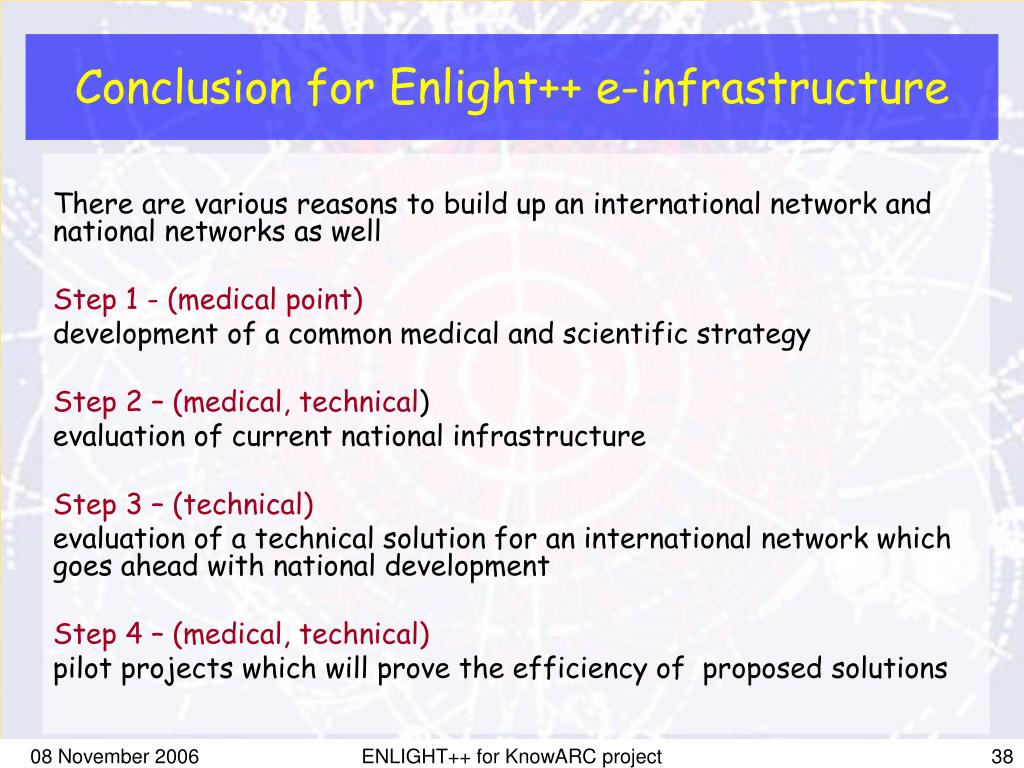 Conclusion for Enlight++ e-infrastructure

There are various reasons to build up an international network and national networks as well

Step 1 - (medical point)
development of a common medical and scientific strategy

Step 2 – (medical, technical)
evaluation of current national infrastructure

Step 3 – (technical)
evaluation of a technical solution for an international network which goes ahead with national development

Step 4 – (medical, technical)
pilot projects which will prove the efficiency of proposed solutions

08 November 2006

ENLIGHT++ for KnowARC project

38